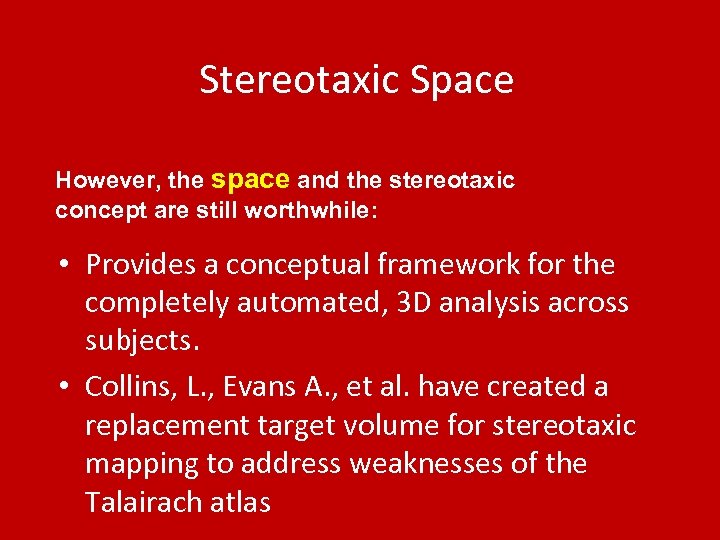 Stereotaxic Space

However, the space and the stereotaxic concept are still worthwhile:

• Provides a conceptual framework for the completely automated, 3D analysis across subjects.
• Collins, L., Evans A., et al. have created a replacement target volume for stereotaxic mapping to address weaknesses of the Talairach atlas